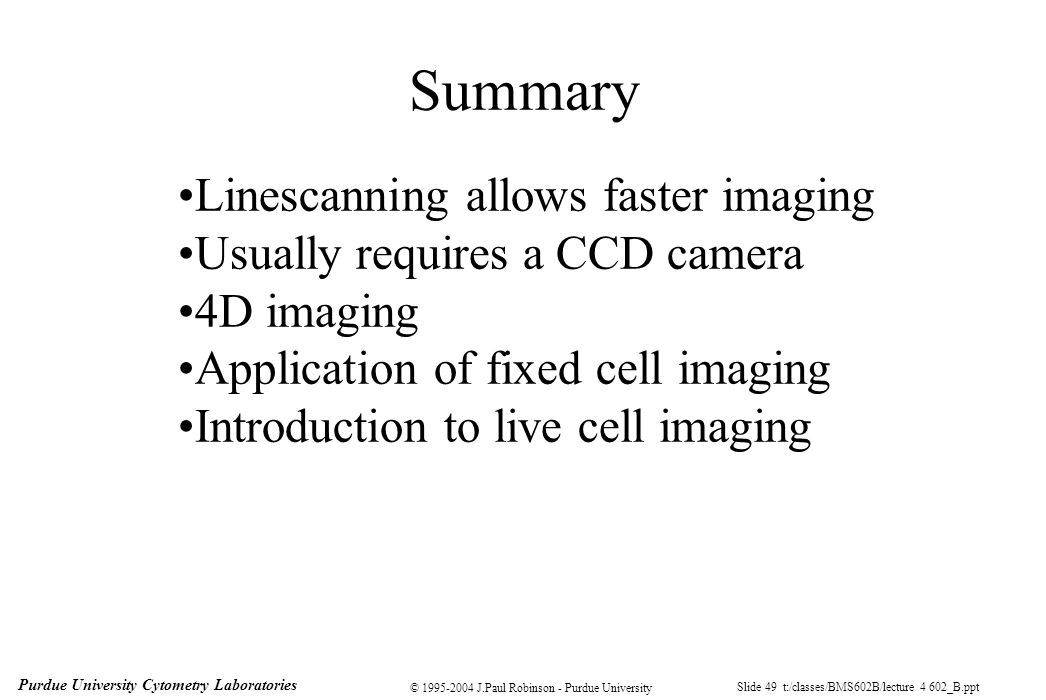 Summary

•Linescanning allows faster imaging
•Usually requires a CCD camera
•4D imaging
•Application of fixed cell imaging
•Introduction to live cell imaging

Purdue University Cytometry Laboratories

© 1995-2004 J.Paul Robinson - Purdue University

Slide 49 t:/classes/BMS602B/lecture 4 602_B.ppt